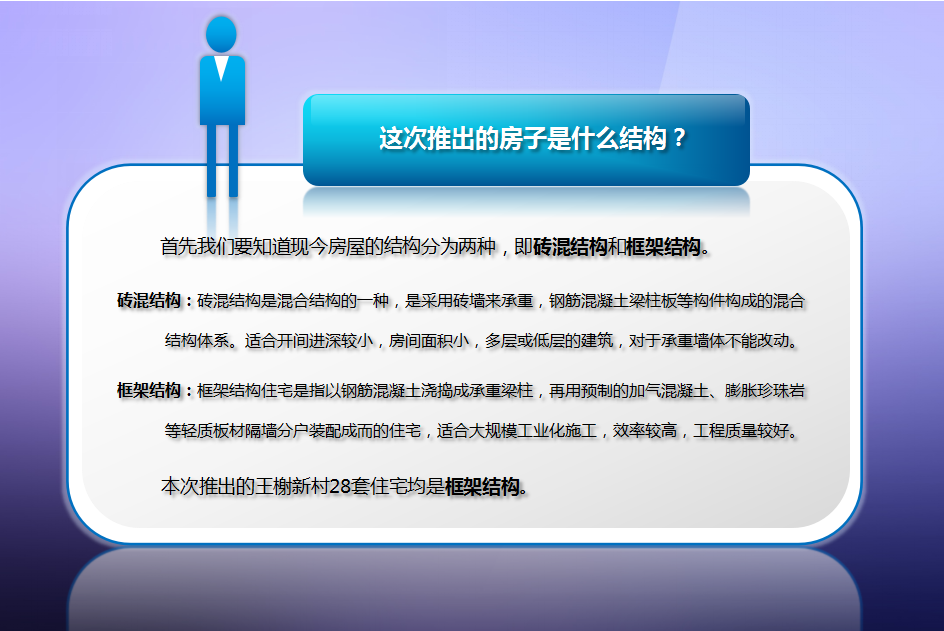 这次推出的房子是什么结构？

首先我们要知道现今房屋的结构分为两种，即砖混结构和框架结构。

砖混结构：砖混结构是混合结构的一种，是采用砖墙来承重，钢筋混凝土梁柱板等构件构成的混合结构体系。适合开间进深较小，房间面积小，多层或低层的建筑，对于承重墙体不能改动。

框架结构：框架结构住宅是指以钢筋混凝土浇捣成承重梁柱，再用预制的加气混凝土、膨胀珍珠岩等轻质板材隔墙分户装配成而的住宅，适合大规模工业化施工，效率较高，工程质量较好。

本次推出的王榭新村28套住宅均是框架结构。